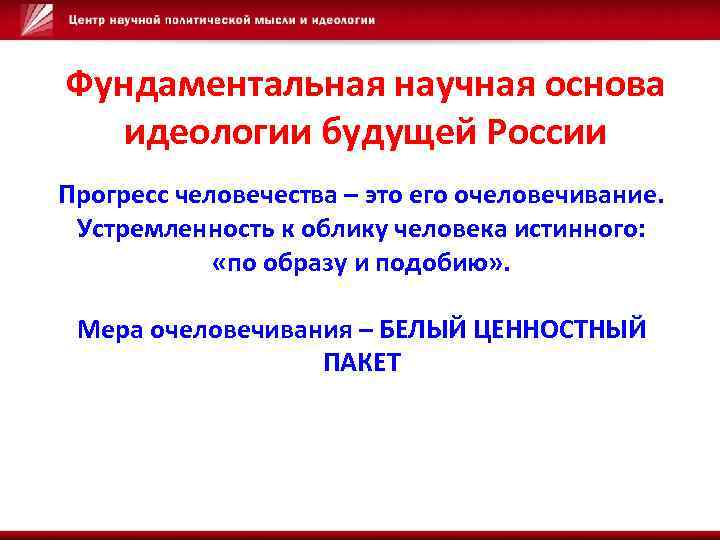 Центр научной политической мысли и идеологии

Фундаментальная научная основа идеологии будущей России

Прогресс человечества – это его очеловечивание. Устремленность к облику человека истинного: «по образу и подобию».

Мера очеловечивания – БЕЛЫЙ ЦЕННОСТНЫЙ ПАКЕТ